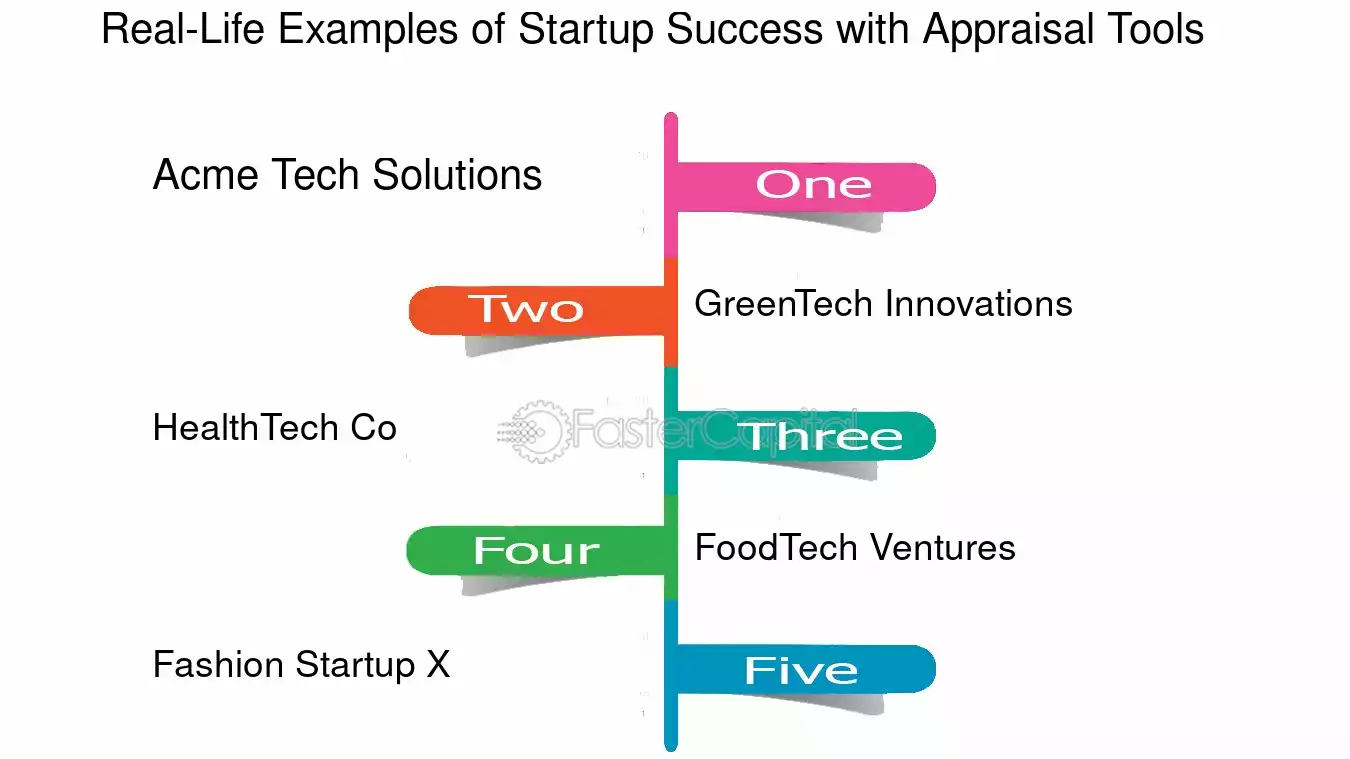 Real-Life Examples of Startup Success with Appraisal Tools

Acme Tech Solutions

One

Two

GreenTech Innovations

HealthTech Co

FasterCapital

Three

Four

FoodTech Ventures

Fashion Startup X

Five